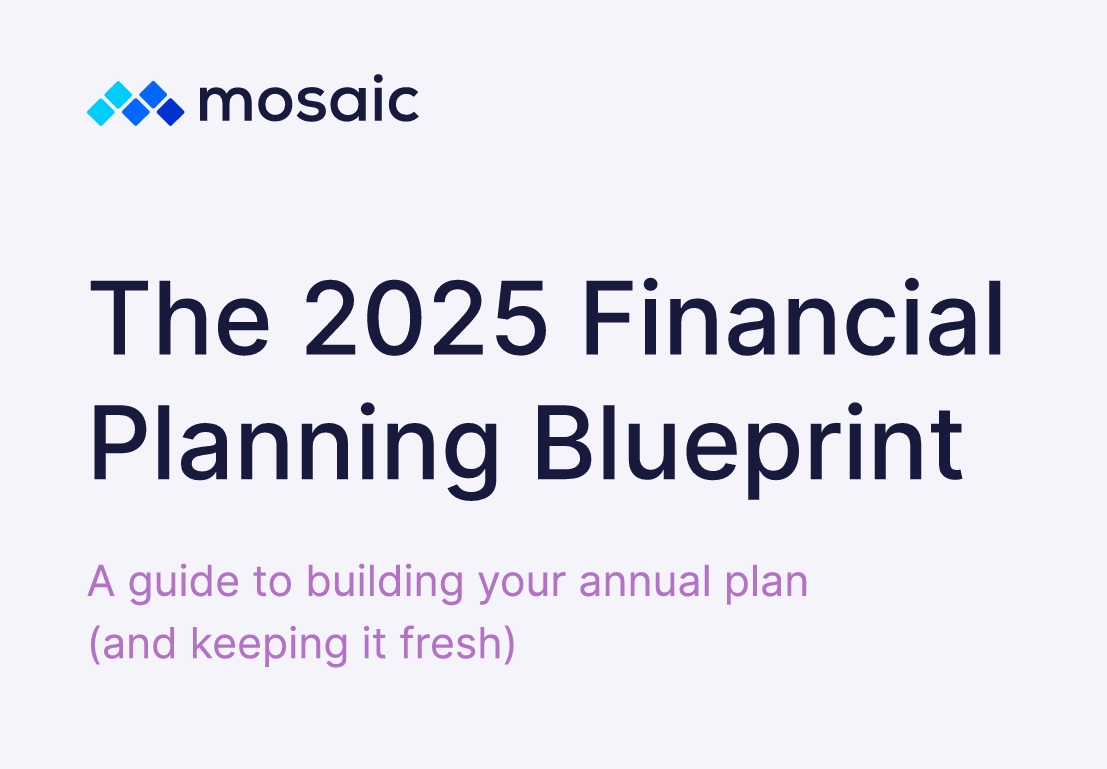 mosaic

The 2025 Financial Planning Blueprint

A guide to building your annual plan (and keeping it fresh)